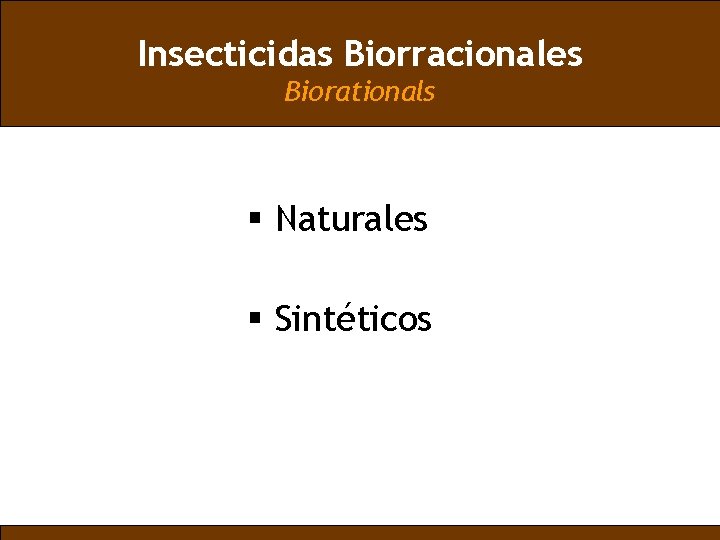 Insecticidas Biorracionales
Biorationals

▪ Naturales

▪ Sintéticos